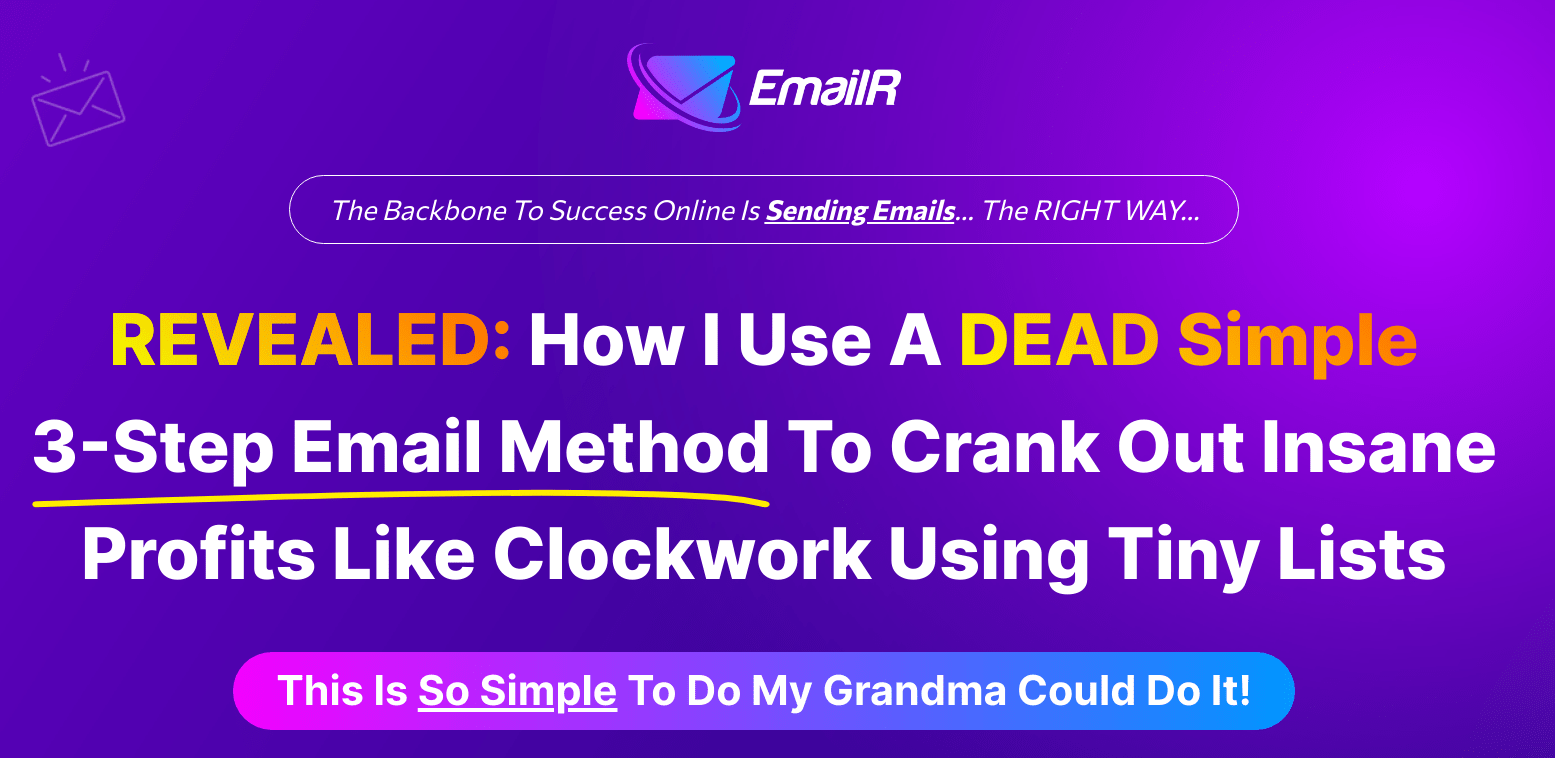 EmailR

The Backbone To Success Online Is Sending Emails... The RIGHT WAY...

REVEALED: How I Use A DEAD Simple 3-Step Email Method To Crank Out Insane Profits Like Clockwork Using Tiny Lists

This Is So Simple To Do My Grandma Could Do It!